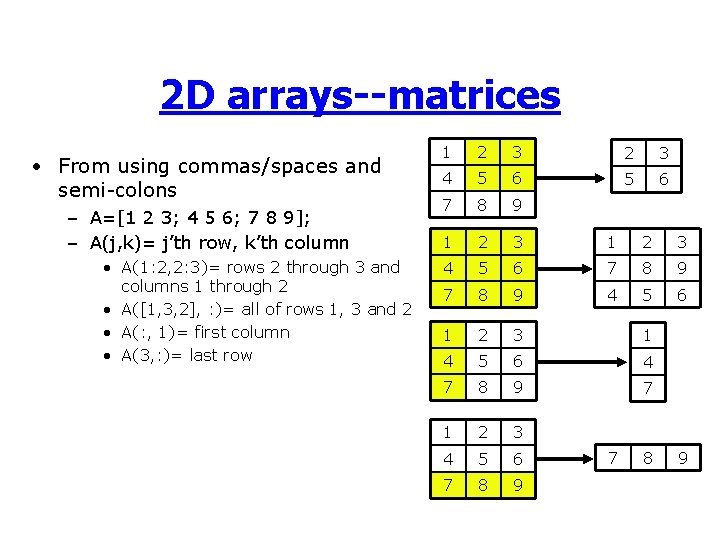 2D arrays--matrices

• From using commas/spaces and semi-colons
  – A=[1 2 3; 4 5 6; 7 8 9];
  – A(j,k)= j'th row, k'th column
    • A(1:2,2:3)= rows 2 through 3 and columns 1 through 2
    • A([1,3,2], :)= all of rows 1, 3 and 2
    • A(:, 1)= first column
    • A(3,:)= last row

| 1 | 2 | 3 |
|---|---|---|
| 4 | 5 | 6 |
| 7 | 8 | 9 |

| 2 | 3 |
|---|---|
| 5 | 6 |

| 1 | 2 | 3 |
|---|---|---|
| 4 | 5 | 6 |
| 7 | 8 | 9 |

| 1 | 2 | 3 |
|---|---|---|
| 7 | 8 | 9 |
| 4 | 5 | 6 |

| 1 | 2 | 3 |
|---|---|---|
| 4 | 5 | 6 |
| 7 | 8 | 9 |

| 1 |
|---|
| 4 |
| 7 |

| 1 | 2 | 3 |
|---|---|---|
| 4 | 5 | 6 |
| 7 | 8 | 9 |

| 7 | 8 | 9 |
|---|---|---|